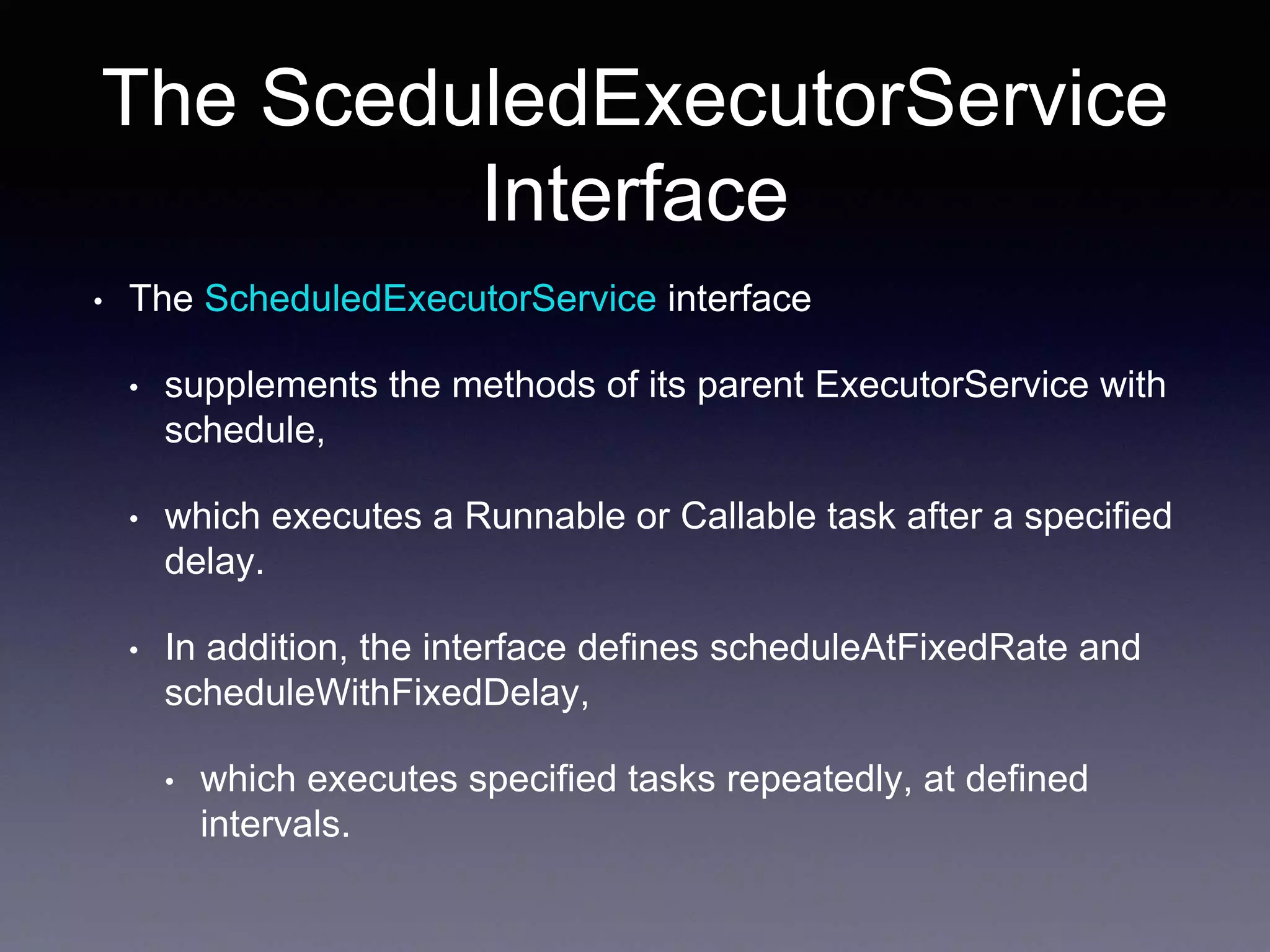 The SceduledExecutorService Interface

• The ScheduledExecutorService interface

• supplements the methods of its parent ExecutorService with schedule,

• which executes a Runnable or Callable task after a specified delay.

• In addition, the interface defines scheduleAtFixedRate and scheduleWithFixedDelay,

• which executes specified tasks repeatedly, at defined intervals.